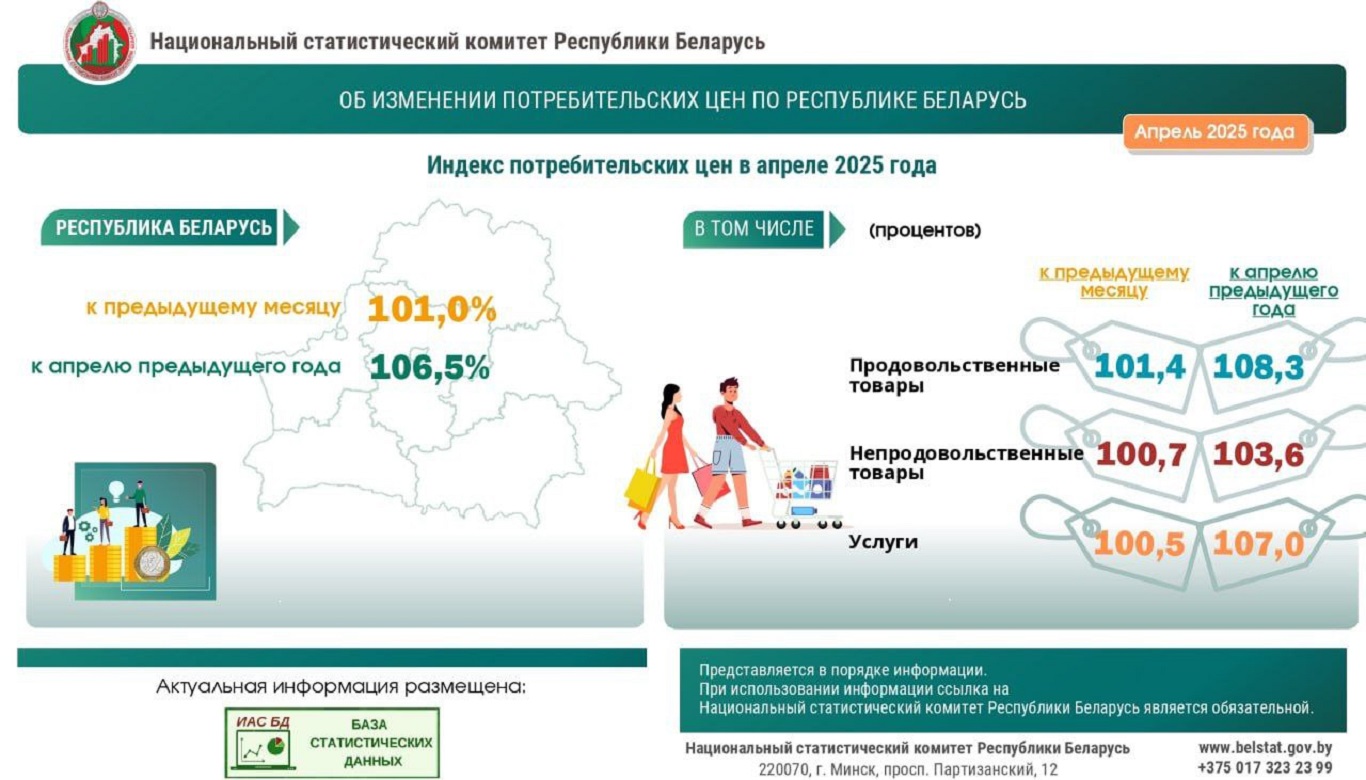 Национальный статистический комитет Республики Беларусь

ОБ ИЗМЕНЕНИИ ПОТРЕБИТЕЛЬСКИХ ЦЕН ПО РЕСПУБЛИКЕ БЕЛАРУСЬ

Апрель 2025 года

Индекс потребительских цен в апреле 2025 года

РЕСПУБЛИКА БЕЛАРУСЬ

к предыдущему месяцу 101,0%

к апрелю предыдущего года 106,5%

В ТОМ ЧИСЛЕ

(процентов)

| | к предыдущему месяцу | к апрелю предыдущего года |
|---|---|---|
| Продовольственные товары | 101,4 | 108,3 |
| Непродовольственные товары | 100,7 | 103,6 |
| Услуги | 100,5 | 107,0 |

Актуальная информация размещена:

ИАС БД
БАЗА СТАТИСТИЧЕСКИХ ДАННЫХ

Представляется в порядке информации.
При использовании информации ссылка на Национальный статистический комитет Республики Беларусь является обязательной.

Национальный статистический комитет Республики Беларусь
220070, г. Минск, просп. Партизанский, 12

www.belstat.gov.by
+375 017 323 23 99